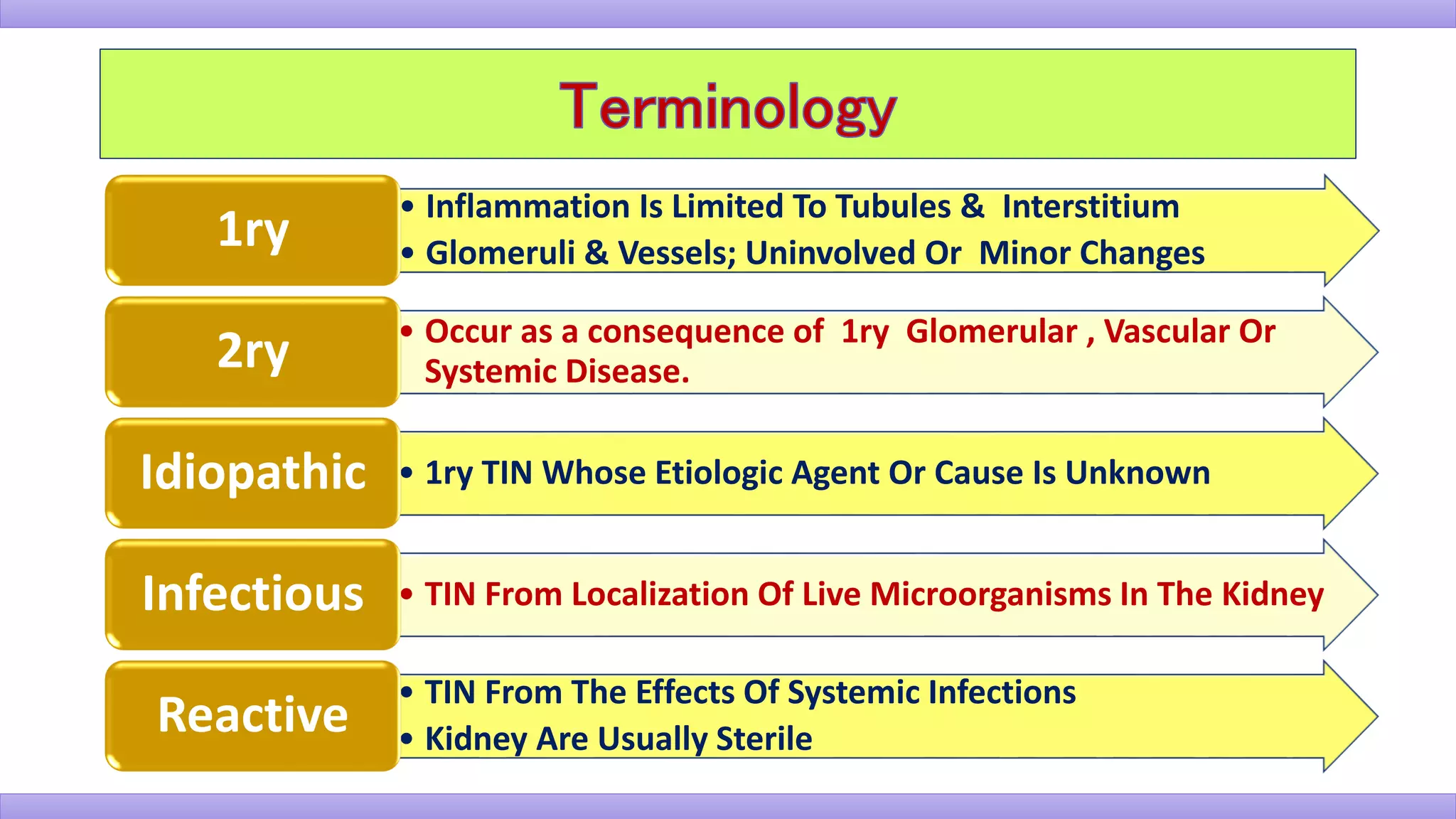 Terminology

1ry

• Inflammation Is Limited To Tubules & Interstitium
• Glomeruli & Vessels; Uninvolved Or Minor Changes

2ry

• Occur as a consequence of 1ry Glomerular , Vascular Or Systemic Disease.

Idiopathic

• 1ry TIN Whose Etiologic Agent Or Cause Is Unknown

Infectious

• TIN From Localization Of Live Microorganisms In The Kidney

Reactive

• TIN From The Effects Of Systemic Infections
• Kidney Are Usually Sterile